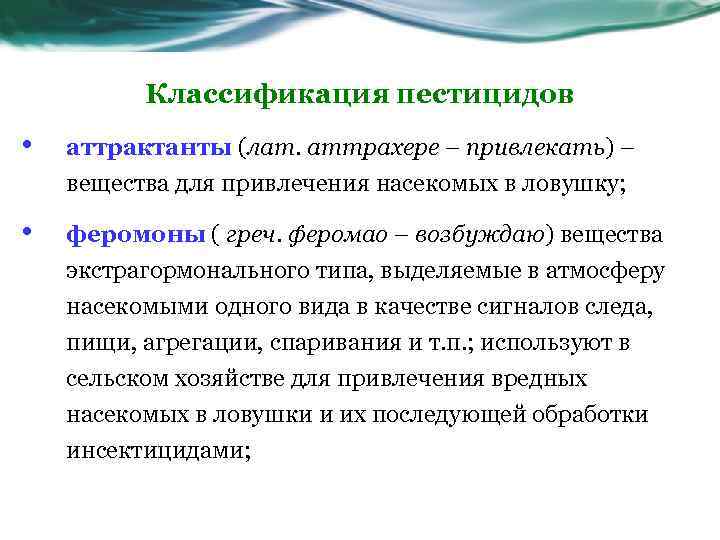 Классификация пестицидов

• аттрактанты (лат. аттрахере – привлекать) – вещества для привлечения насекомых в ловушку;

• феромоны ( греч. феромао – возбуждаю) вещества экстрагормонального типа, выделяемые в атмосферу насекомыми одного вида в качестве сигналов следа, пищи, агрегации, спаривания и т.п.; используют в сельском хозяйстве для привлечения вредных насекомых в ловушки и их последующей обработки инсектицидами;